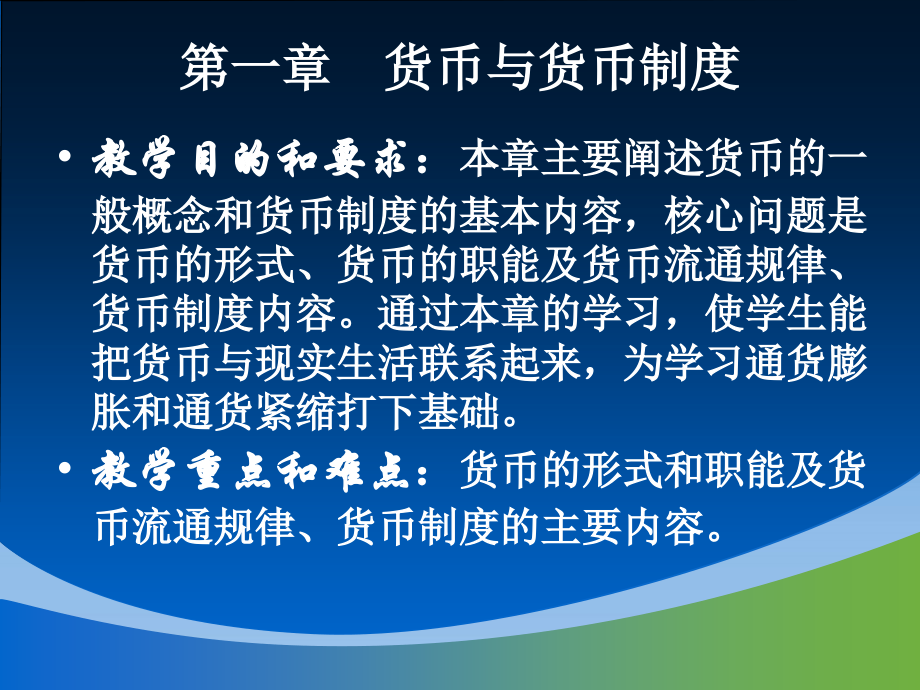 第一章 货币与货币制度

• 教学目的和要求：本章主要阐述货币的一般概念和货币制度的基本内容，核心问题是货币的形式、货币的职能及货币流通规律、货币制度内容。通过本章的学习，使学生能把货币与现实生活联系起来，为学习通货膨胀和通货紧缩打下基础。

• 教学重点和难点：货币的形式和职能及货币流通规律、货币制度的主要内容。